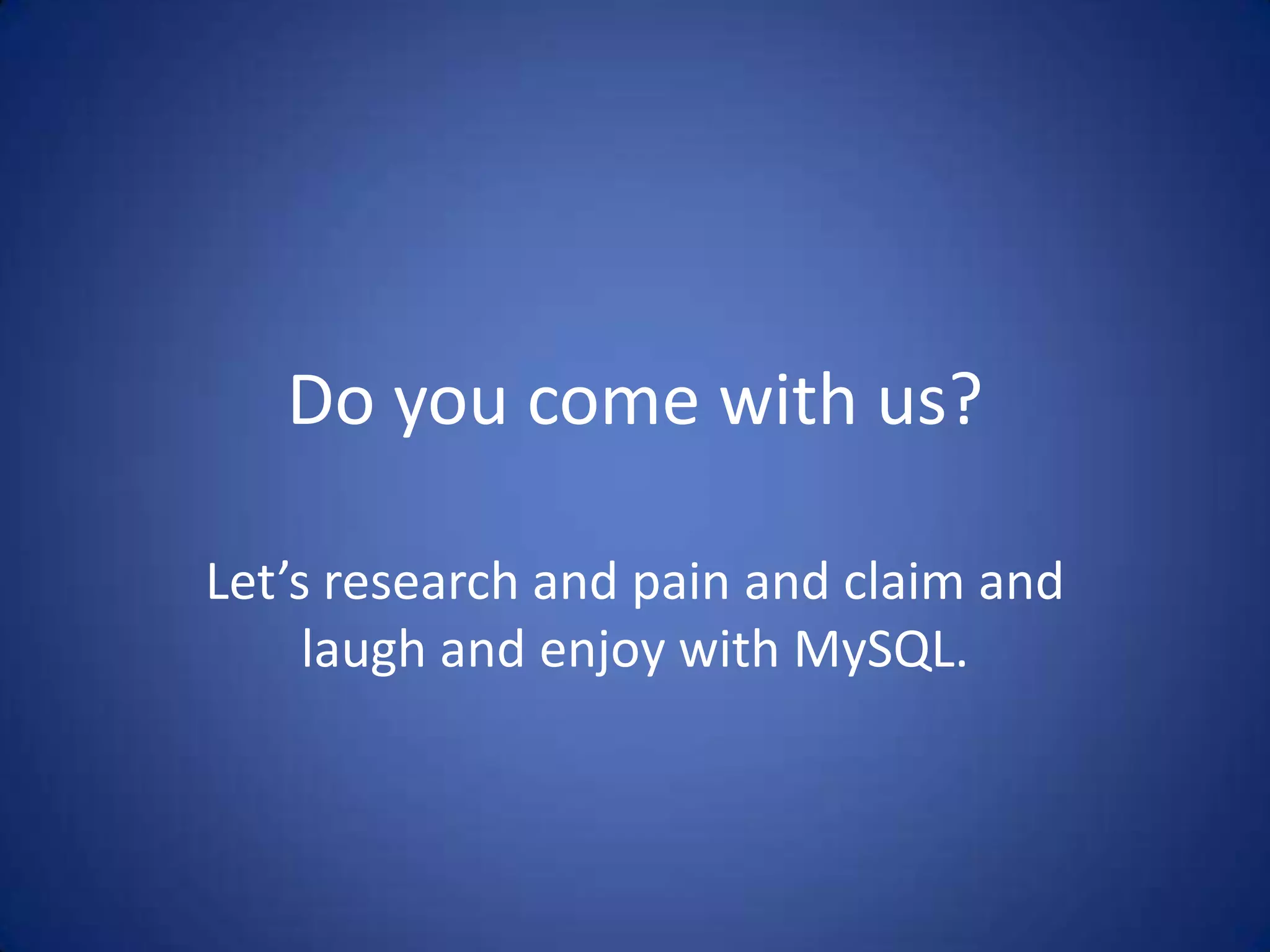 Do you come with us?

Let’s research and pain and claim and laugh and enjoy with MySQL.